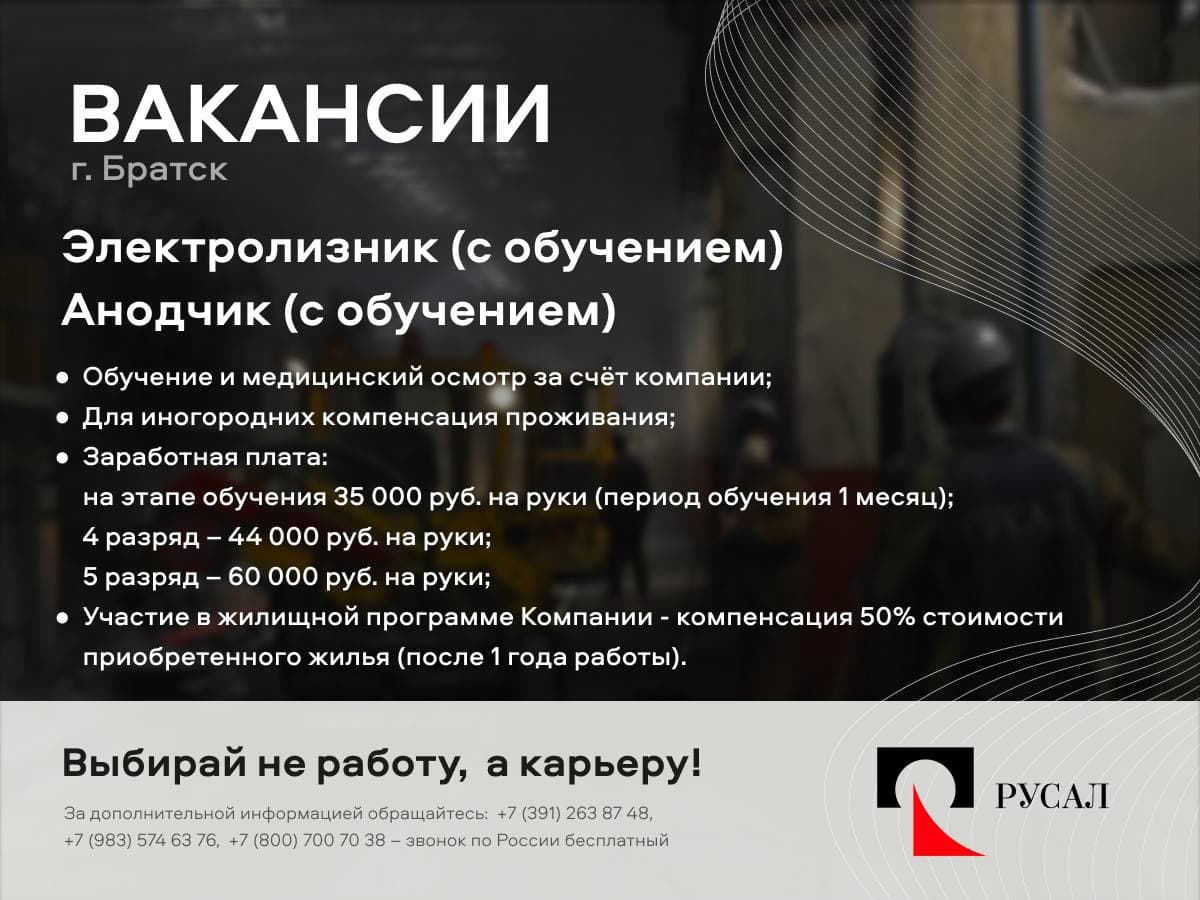 ВАКАНСИИ
г. Братск

Электролизник (с обучением)
Анодчик (с обучением)

• Обучение и медицинский осмотр за счёт компании;
• Для иногородних компенсация проживания;
• Заработная плата:
на этапе обучения 35 000 руб. на руки (период обучения 1 месяц);
4 разряд – 44 000 руб. на руки;
5 разряд – 60 000 руб. на руки;
• Участие в жилищной программе Компании - компенсация 50% стоимости приобретенного жилья (после 1 года работы).

Выбирай не работу, а карьеру!

За дополнительной информацией обращайтесь: +7 (391) 263 87 48, +7 (983) 574 63 76, +7 (800) 700 70 38 – звонок по России бесплатный

РУСАЛ